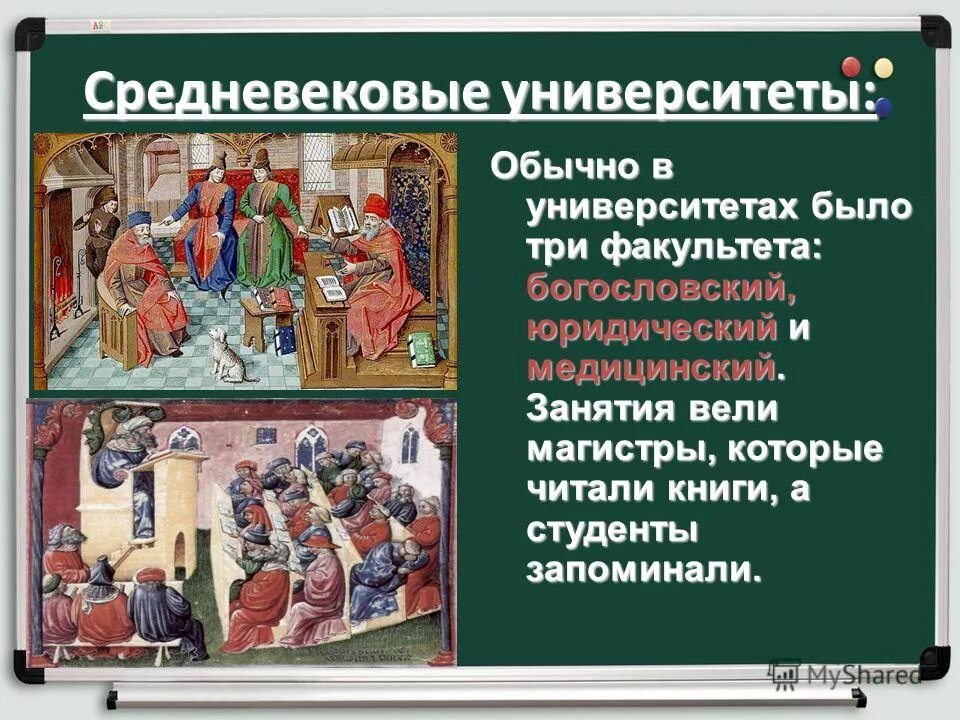 Средневековые университеты:

Обычно в университетах было три факультета: богословский, юридический и медицинский. Занятия вели магистры, которые читали книги, а студенты запоминали.

MyShared